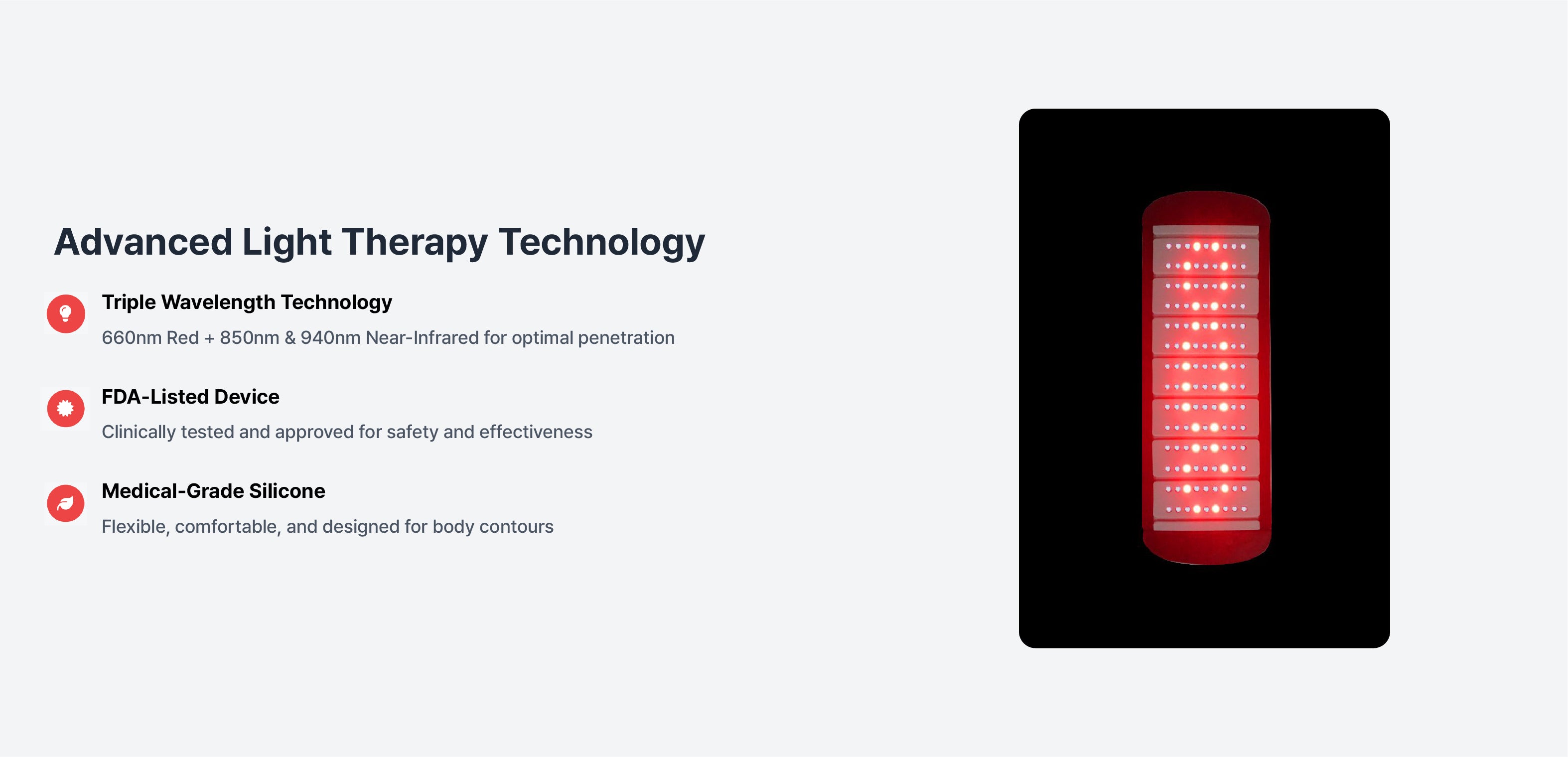 Advanced Light Therapy Technology

Triple Wavelength Technology

660nm Red + 850nm & 940nm Near-Infrared for optimal penetration

FDA-Listed Device

Clinically tested and approved for safety and effectiveness

Medical-Grade Silicone

Flexible, comfortable, and designed for body contours